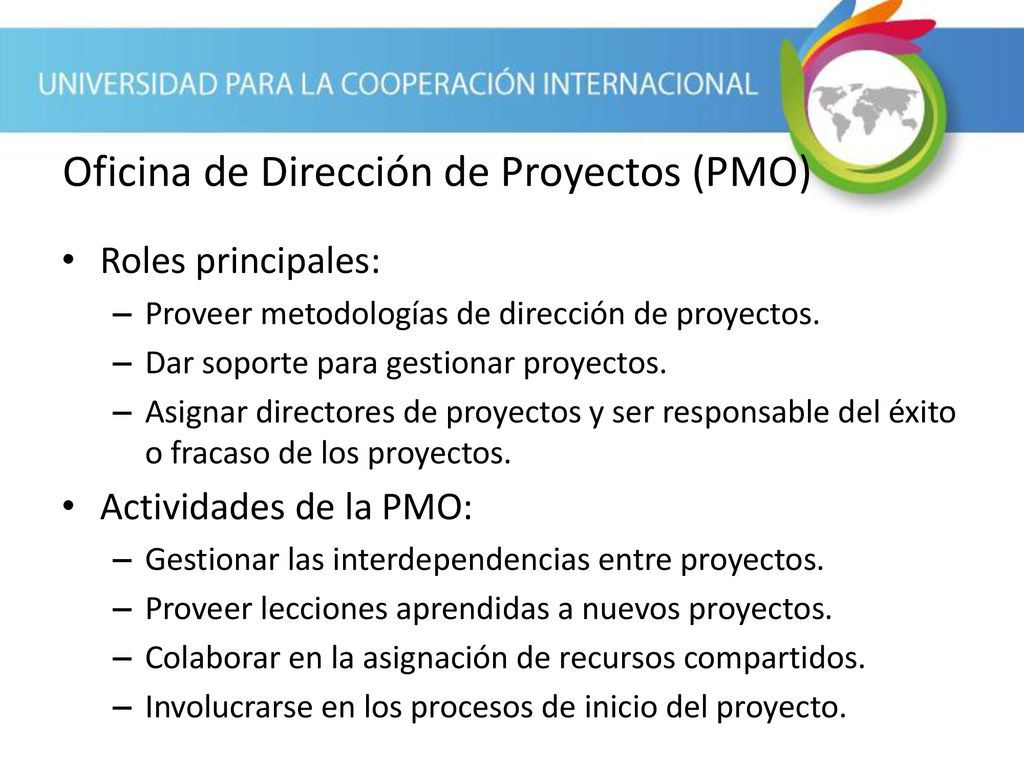 UNIVERSIDAD PARA LA COOPERACIÓN INTERNACIONAL

Oficina de Dirección de Proyectos (PMO)

• Roles principales:
– Proveer metodologías de dirección de proyectos.
– Dar soporte para gestionar proyectos.
– Asignar directores de proyectos y ser responsable del éxito o fracaso de los proyectos.

• Actividades de la PMO:
– Gestionar las interdependencias entre proyectos.
– Proveer lecciones aprendidas a nuevos proyectos.
– Colaborar en la asignación de recursos compartidos.
– Involucrarse en los procesos de inicio del proyecto.